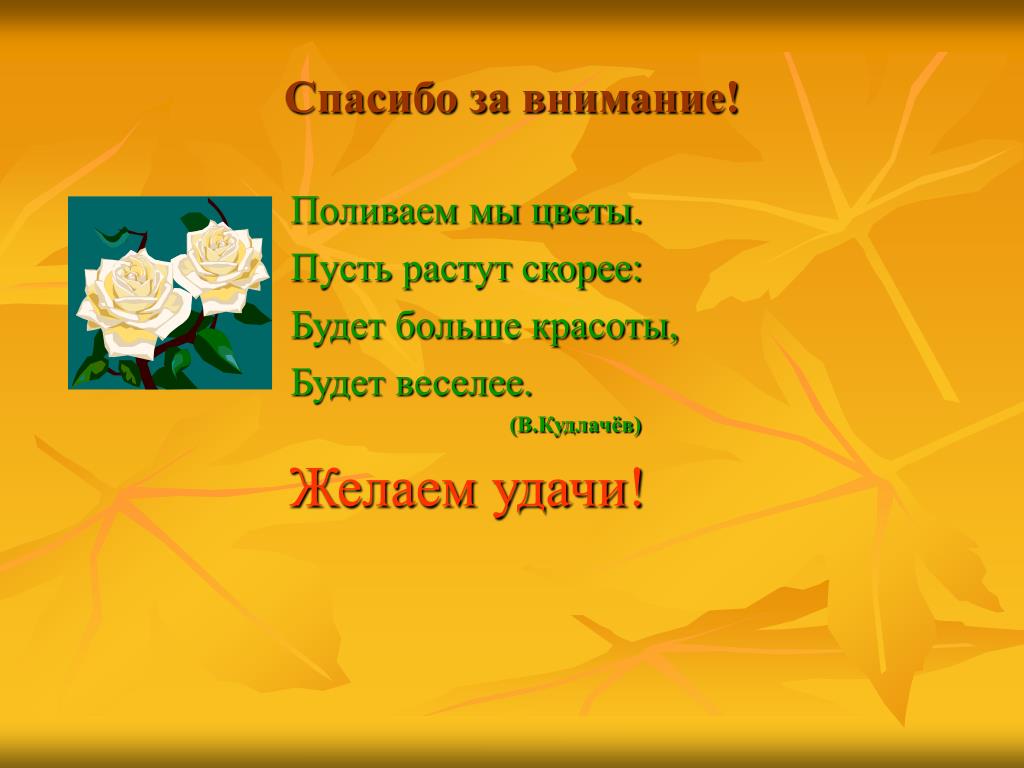 Спасибо за внимание!

Поливаем мы цветы.
Пусть растут скорее:
Будет больше красоты,
Будет веселее.
(В.Кудлачёв)

Желаем удачи!